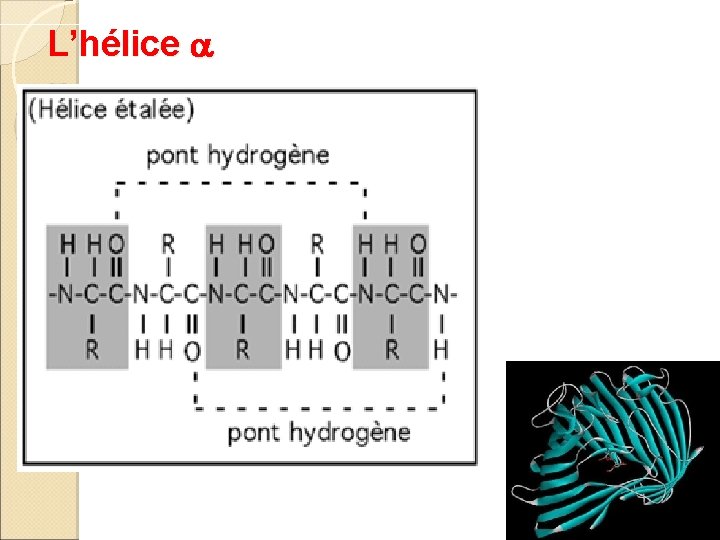 L'hélice $\alpha$

(Hélice étalée)

pont hydrogène

H H O R H H O R H H O
-N-C-C-N-C-C-N-C-C-N-C-C-N-C-C-N-
R H H O R H H O R H

pont hydrogène